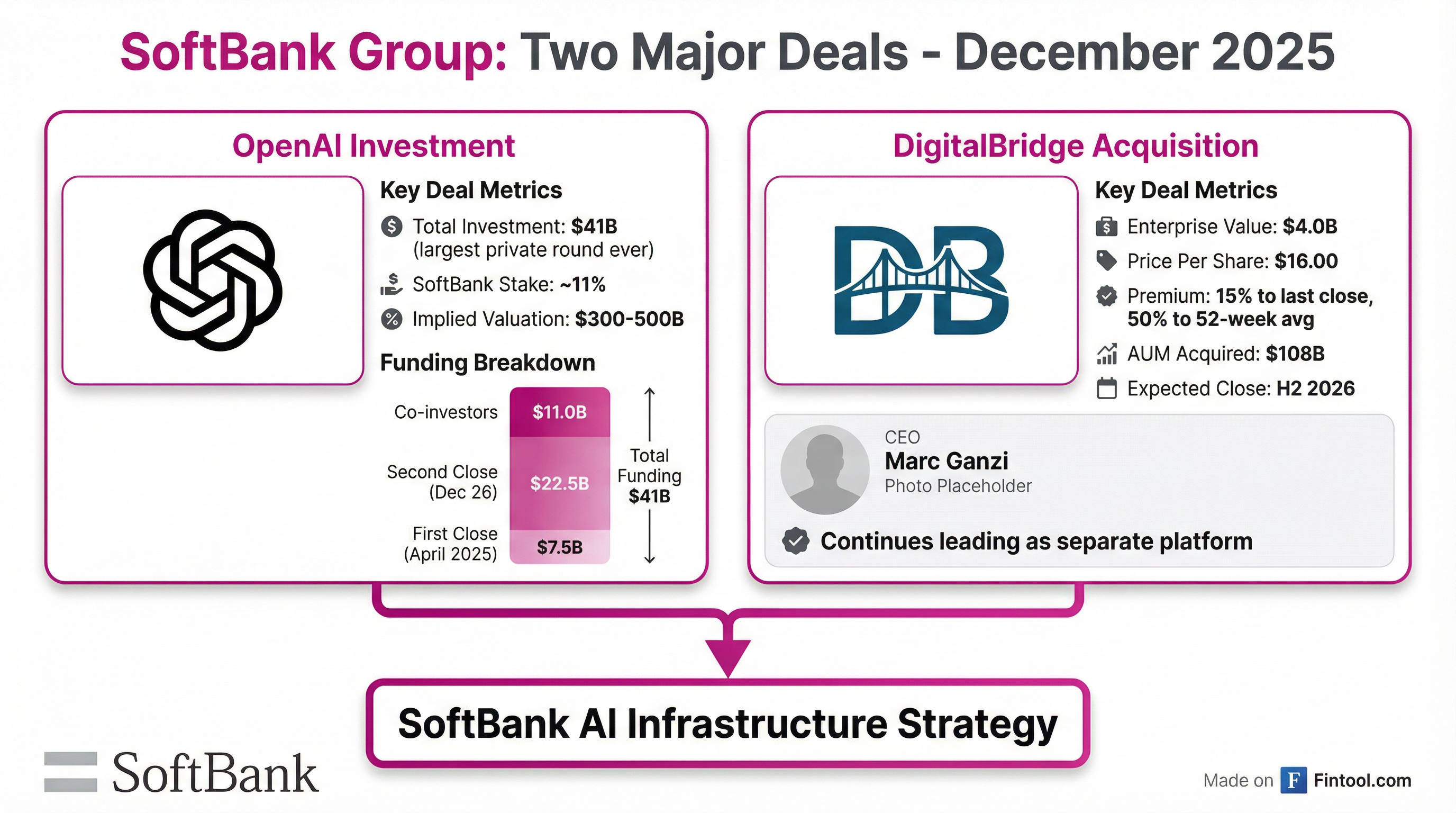 SoftBank Group: Two Major Deals - December 2025

OpenAI Investment

Key Deal Metrics

Total Investment: $41B (largest private round ever)

SoftBank Stake: ~11%

Implied Valuation: $300-500B

Funding Breakdown

Co-investors $11.0B

Second Close (Dec 26) $22.5B

First Close (April 2025) $7.5B

Total Funding $41B

DigitalBridge Acquisition

DB

Key Deal Metrics

Enterprise Value: $4.0B

Price Per Share: $16.00

Premium: 15% to last close, 50% to 52-week avg

AUM Acquired: $108B

Expected Close: H2 2026

CEO
Marc Ganzi
Photo Placeholder

Continues leading as separate platform

SoftBank AI Infrastructure Strategy

SoftBank

Made on F Fintool.com